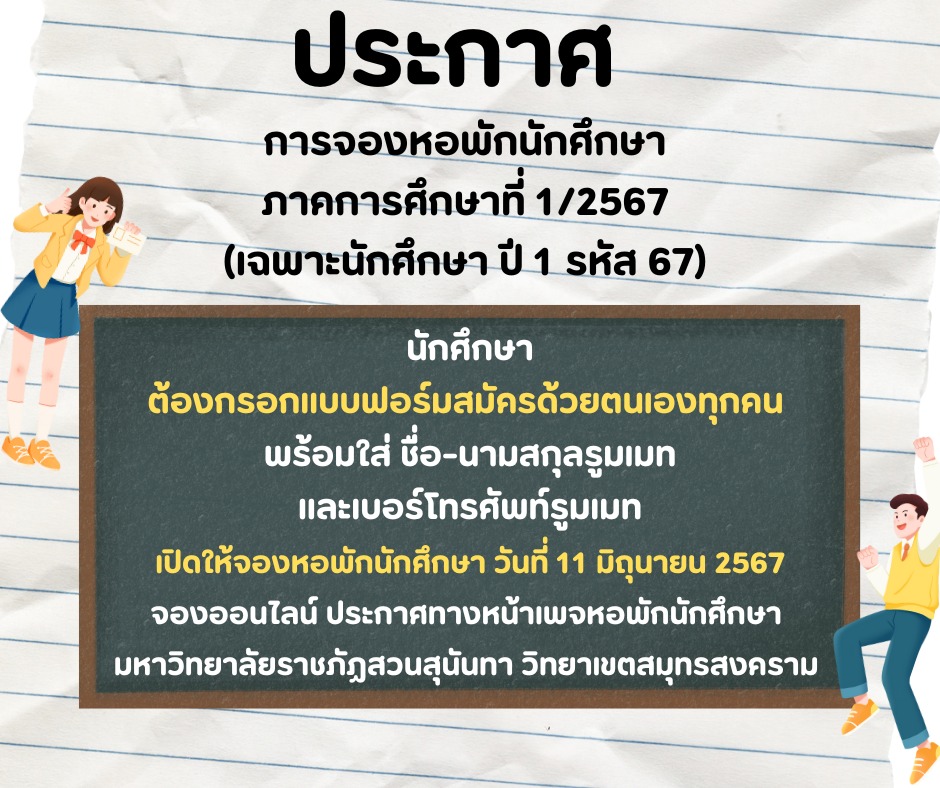 ประกาศ

การจองหอพักนักศึกษา
ภาคการศึกษาที่ 1/2567
(เฉพาะนักศึกษา ปี 1 รหัส 67)

นักศึกษา
ต้องกรอกแบบฟอร์มสมัครด้วยตนเองทุกคน
พร้อมใส่ ชื่อ-นามสกุลรูมเมท
และเบอร์โทรศัพท์รูมเมท
เปิดให้จองหอพักนักศึกษา วันที่ 11 มิถุนายน 2567
จองออนไลน์ ประกาศทางหน้าเพจหอพักนักศึกษา
มหาวิทยาลัยราชภัฏสวนสุนันทา วิทยาเขตสมุทรสงคราม